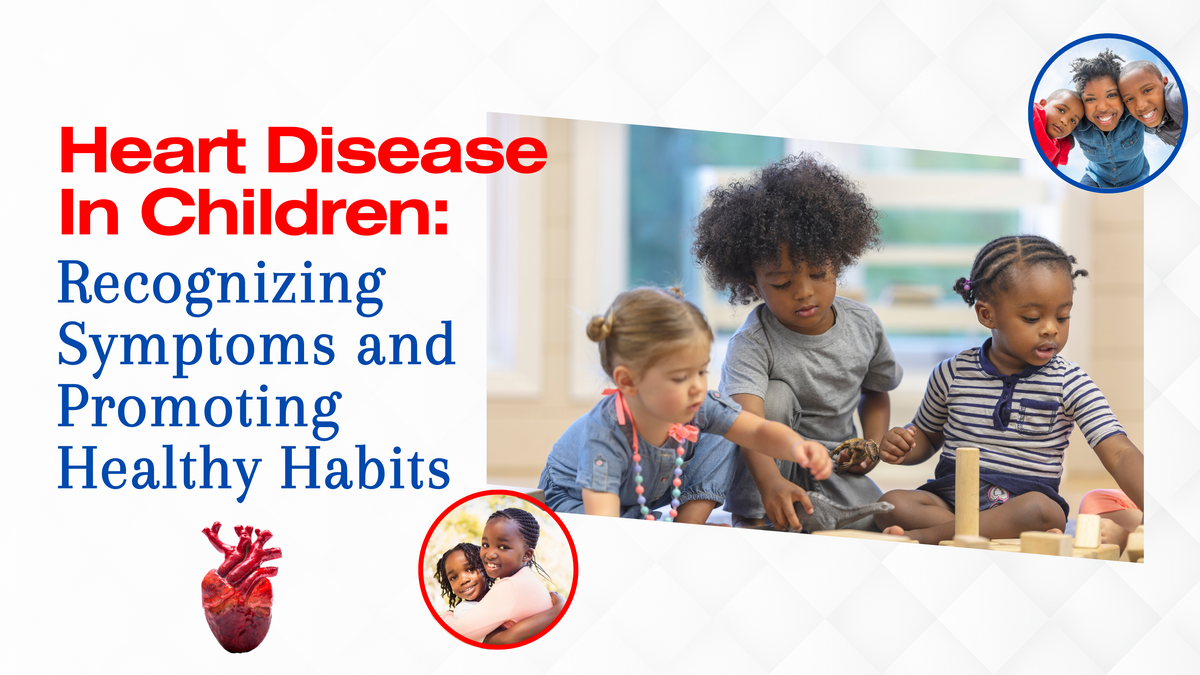 Heart Disease In Children:
Recognizing Symptoms and Promoting Healthy Habits